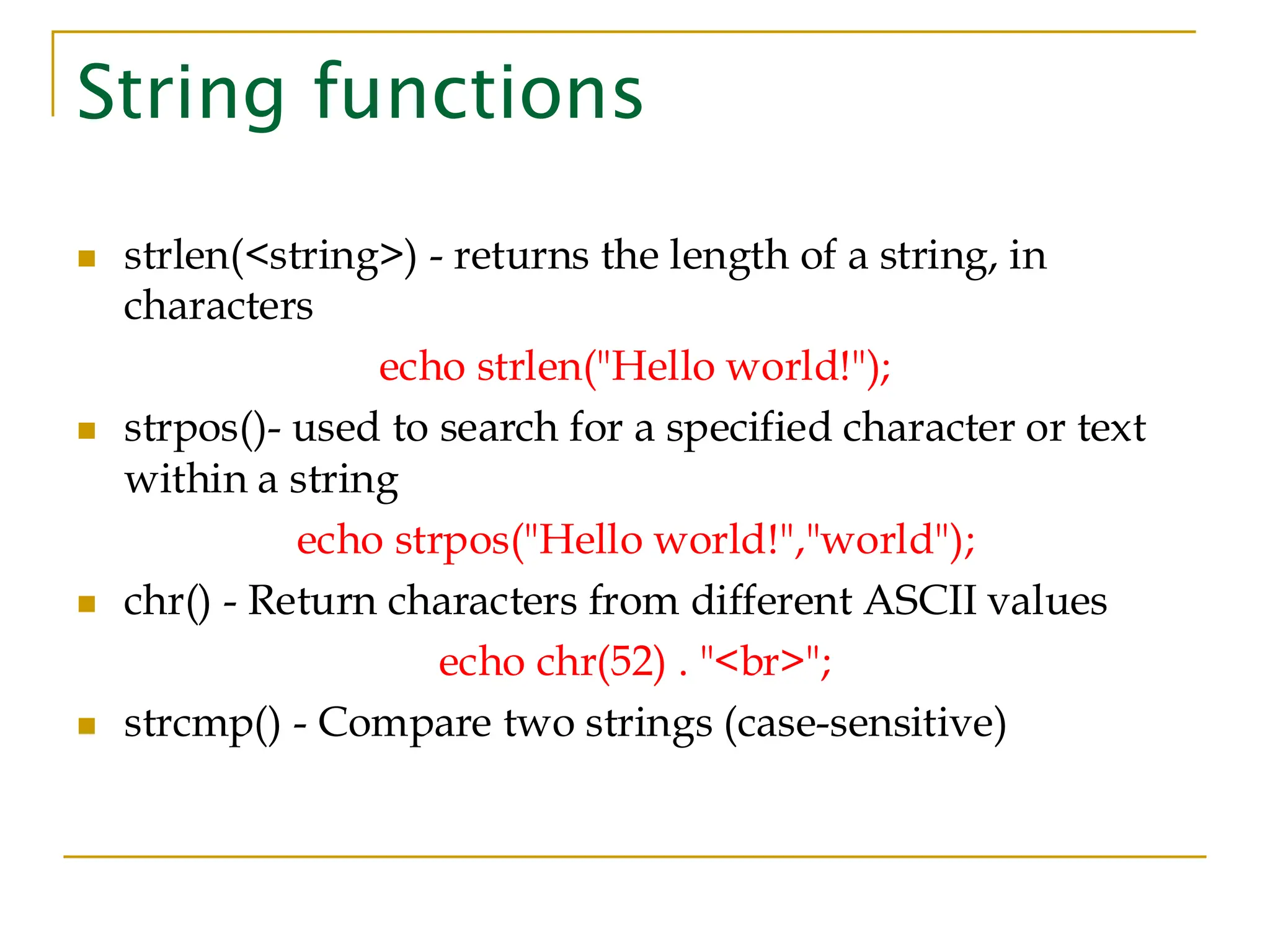 String functions

- strlen(<string>) - returns the length of a string, in characters

echo strlen("Hello world!");

- strpos()- used to search for a specified character or text within a string

echo strpos("Hello world!","world");

- chr() - Return characters from different ASCII values

echo chr(52) . "<br>";

- strcmp() - Compare two strings (case-sensitive)